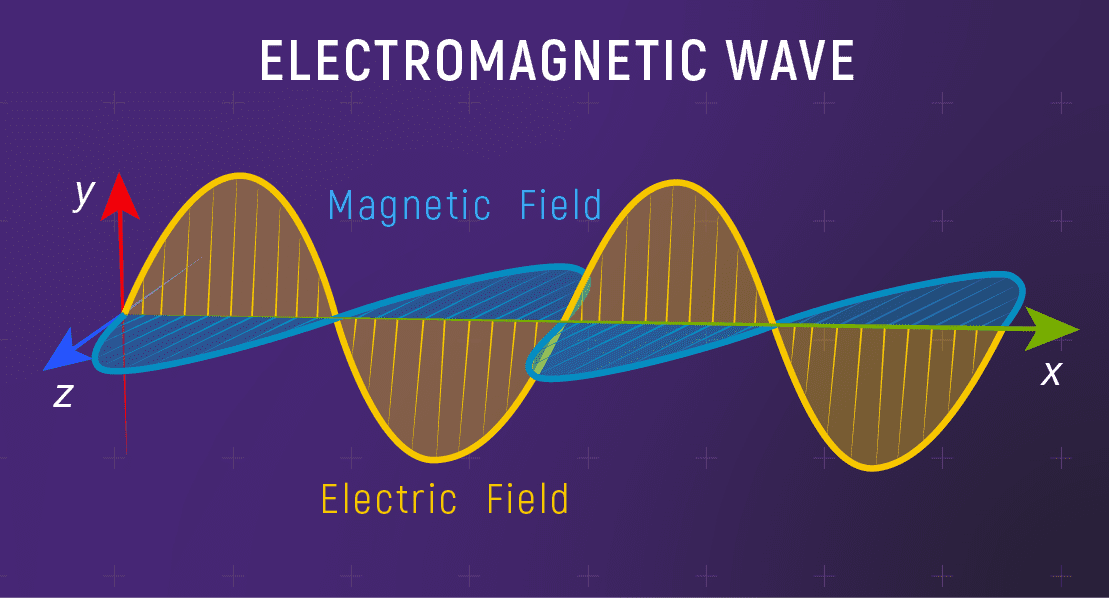 ELECTROMAGNETIC WAVE

y

Magnetic Field

z

x

Electric Field